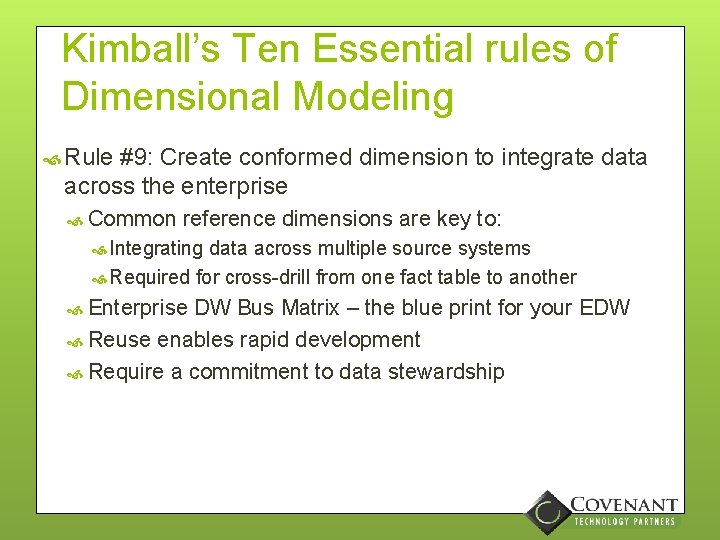 Kimball's Ten Essential rules of Dimensional Modeling

Rule #9: Create conformed dimension to integrate data across the enterprise

Common reference dimensions are key to:

Integrating data across multiple source systems

Required for cross-drill from one fact table to another

Enterprise DW Bus Matrix – the blue print for your EDW

Reuse enables rapid development

Require a commitment to data stewardship

COVENANT
TECHNOLOGY PARTNERS